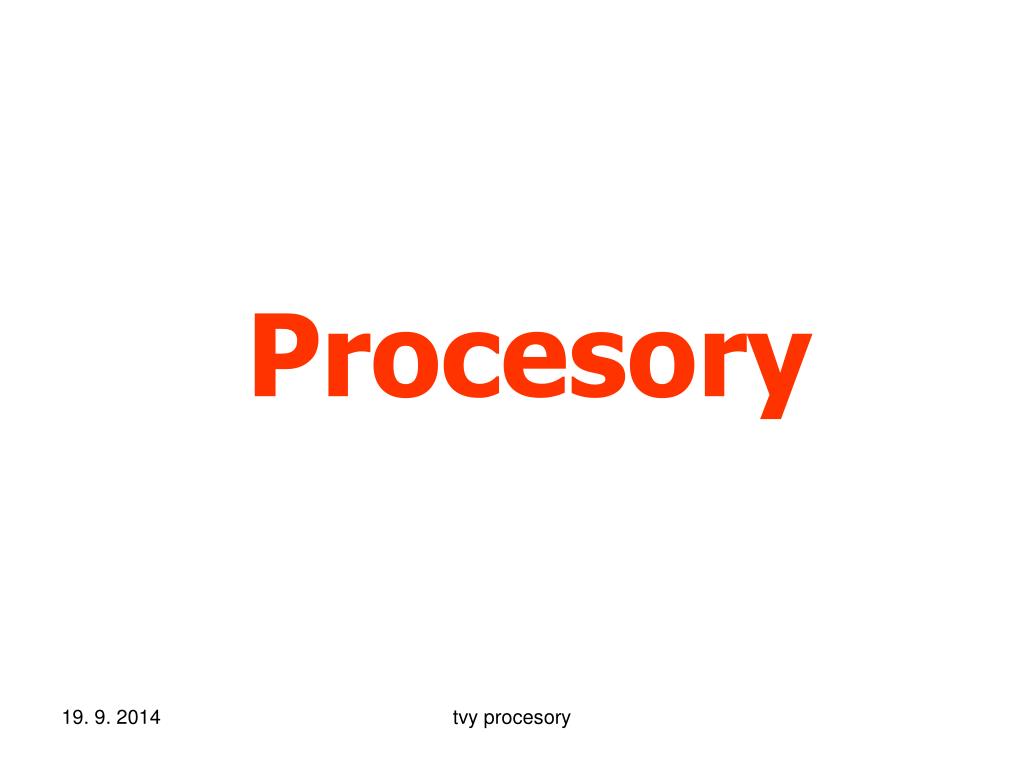 Procesory

19. 9. 2014

tvy procesory